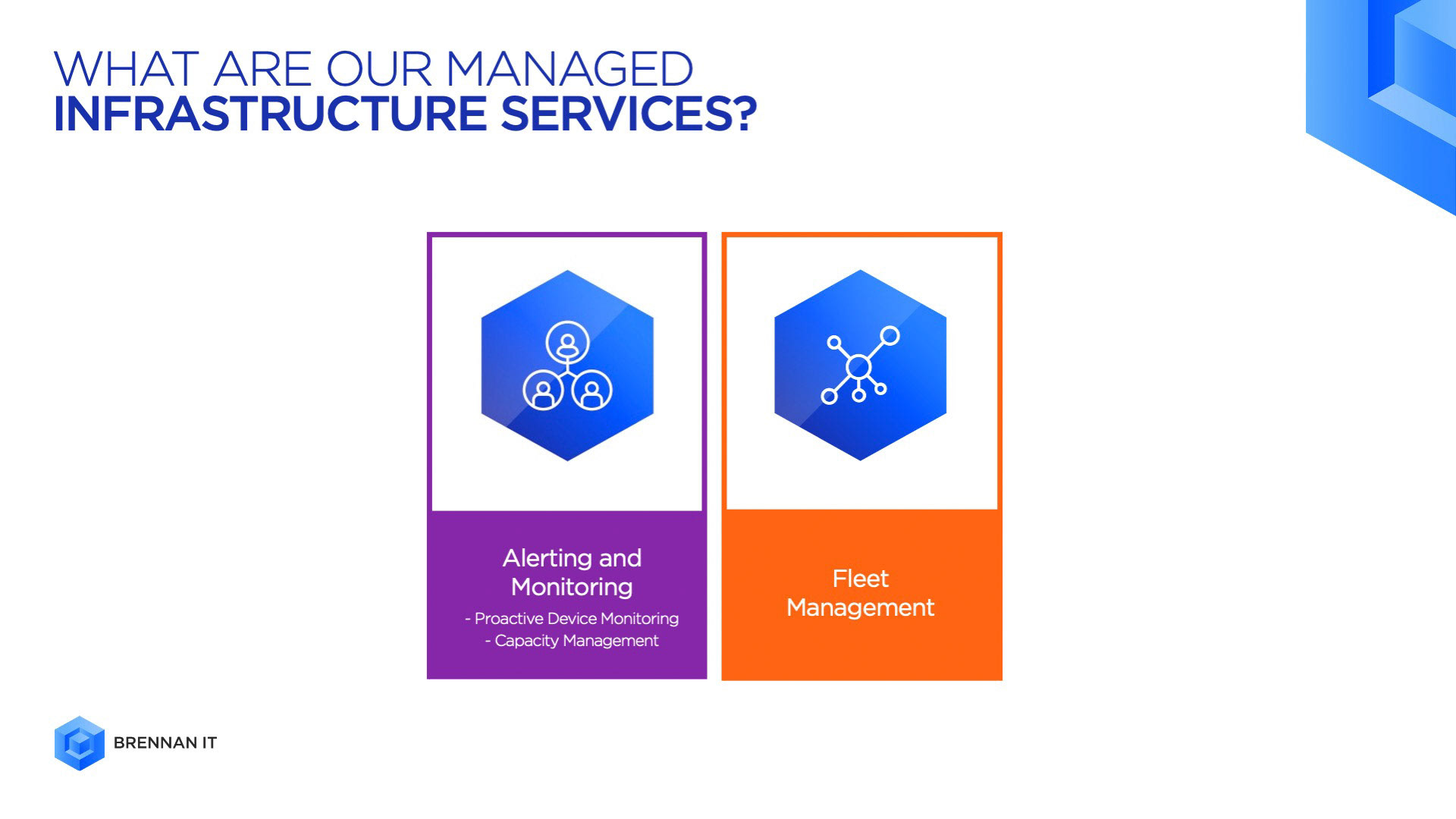 WHAT ARE OUR MANAGED
INFRASTRUCTURE SERVICES?

Alerting and Monitoring

- Proactive Device Monitoring
- Capacity Management

Fleet Management

BRENNAN IT